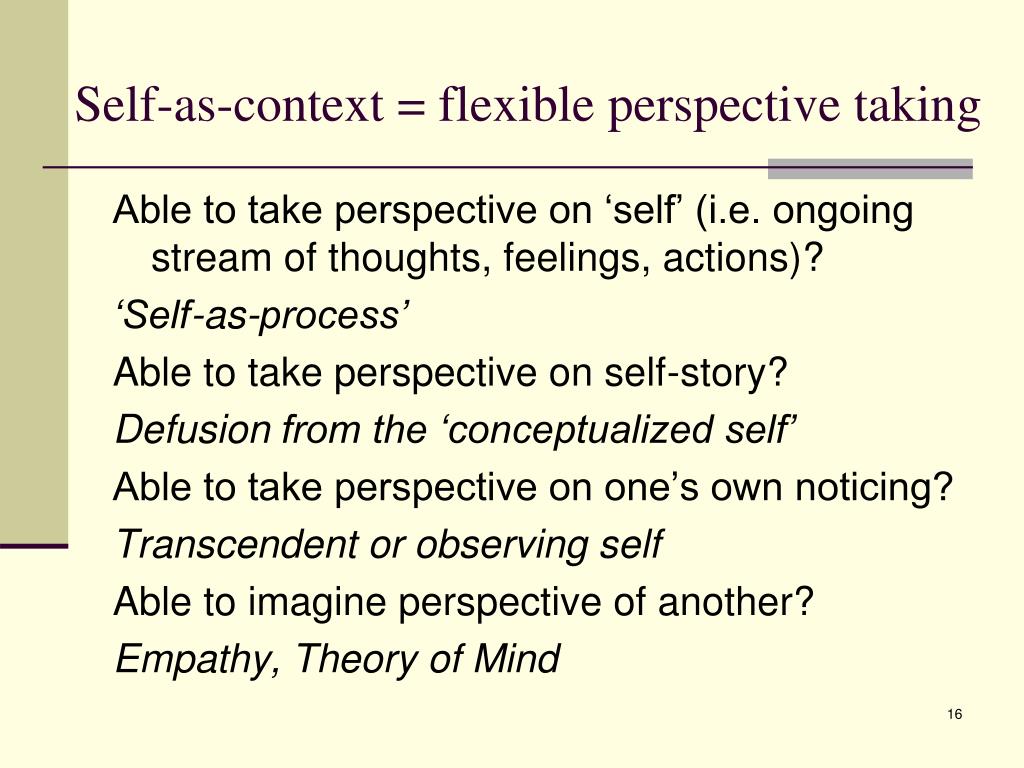 Self-as-context = flexible perspective taking

Able to take perspective on ‘self’ (i.e. ongoing stream of thoughts, feelings, actions)?

‘Self-as-process’

Able to take perspective on self-story?

Defusion from the ‘conceptualized self’

Able to take perspective on one’s own noticing?

Transcendent or observing self

Able to imagine perspective of another?

Empathy, Theory of Mind

16